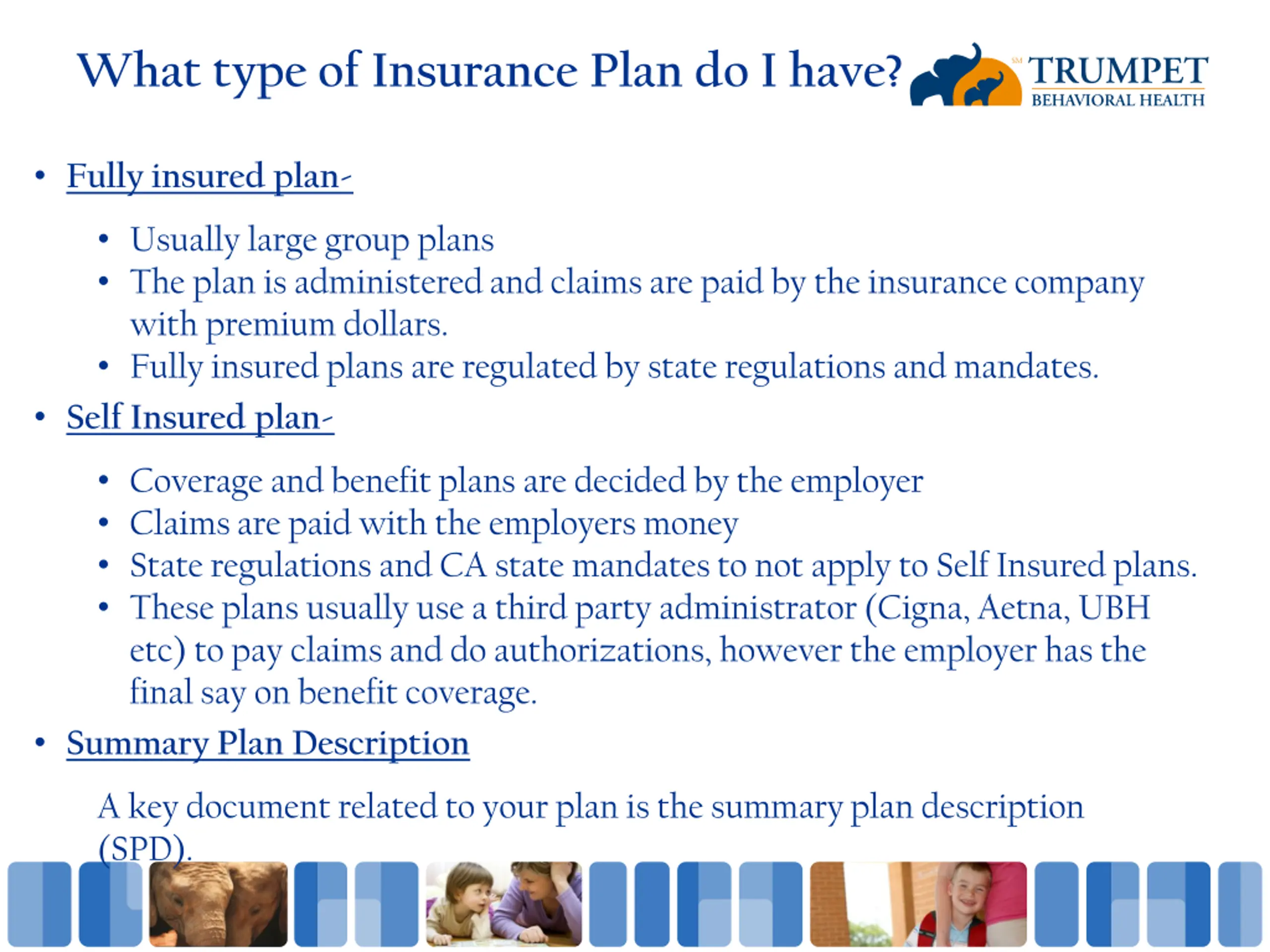 What type of Insurance Plan do I have?

SM TRUMPET BEHAVIORAL HEALTH

• Fully insured plan-
  • Usually large group plans
  • The plan is administered and claims are paid by the insurance company with premium dollars.
  • Fully insured plans are regulated by state regulations and mandates.
• Self Insured plan-
  • Coverage and benefit plans are decided by the employer
  • Claims are paid with the employers money
  • State regulations and CA state mandates to not apply to Self Insured plans.
  • These plans usually use a third party administrator (Cigna, Aetna, UBH etc) to pay claims and do authorizations, however the employer has the final say on benefit coverage.
• Summary Plan Description

A key document related to your plan is the summary plan description (SPD).